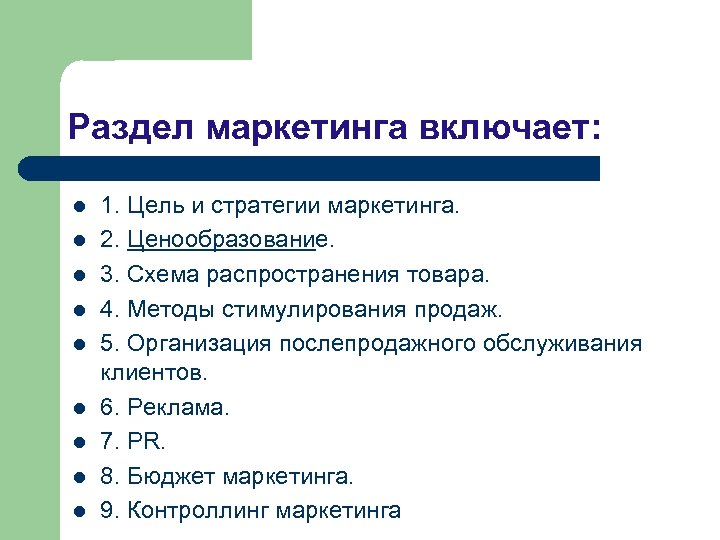 Раздел маркетинга включает:

- 1. Цель и стратегии маркетинга.
- 2. Ценообразование.
- 3. Схема распространения товара.
- 4. Методы стимулирования продаж.
- 5. Организация послепродажного обслуживания клиентов.
- 6. Реклама.
- 7. PR.
- 8. Бюджет маркетинга.
- 9. Контроллинг маркетинга